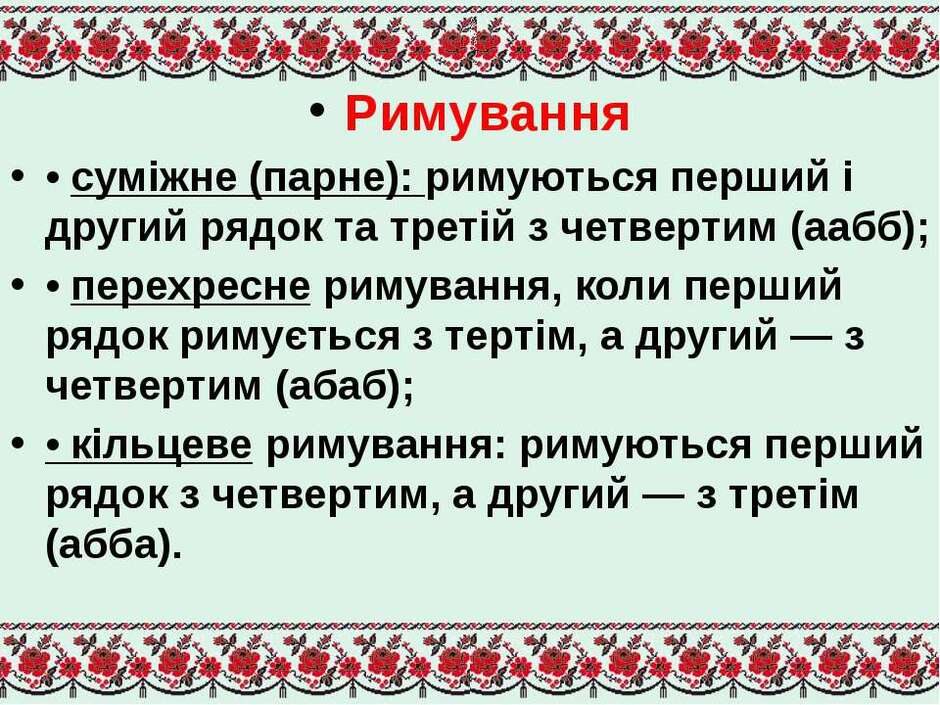 • Римування

• • суміжне (парне): римуються перший і другий рядок та третій з четвертим (аабб);

• • перехресне римування, коли перший рядок римується з тертім, а другий — з четвертим (абаб);

• • кільцеве римування: римуються перший рядок з четвертим, а другий — з третім (абба).